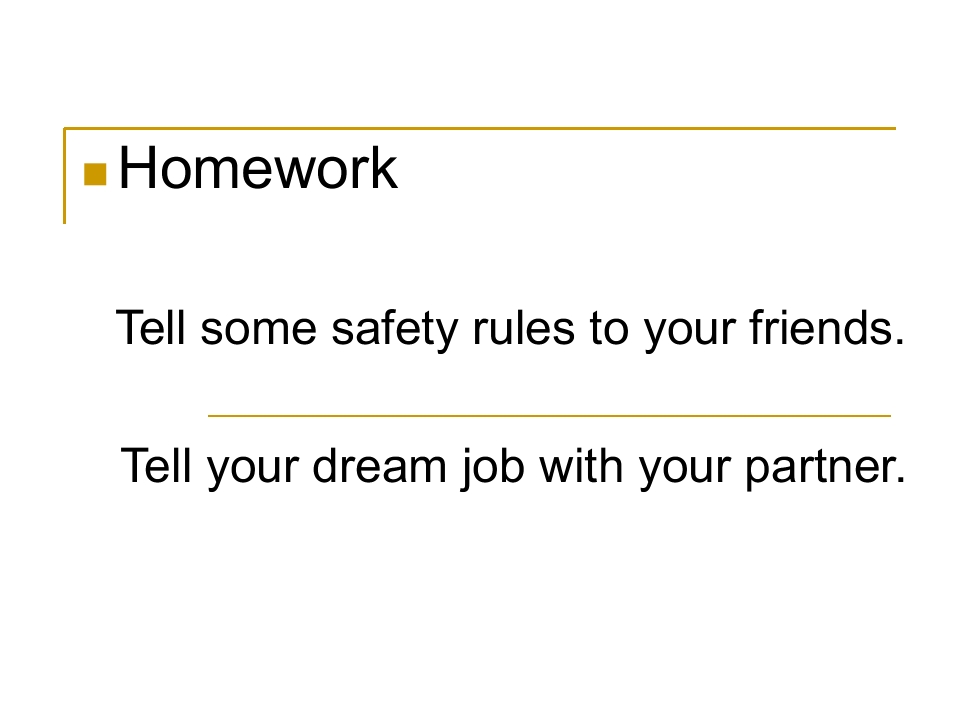 Homework

Tell some safety rules to your friends.

Tell your dream job with your partner.